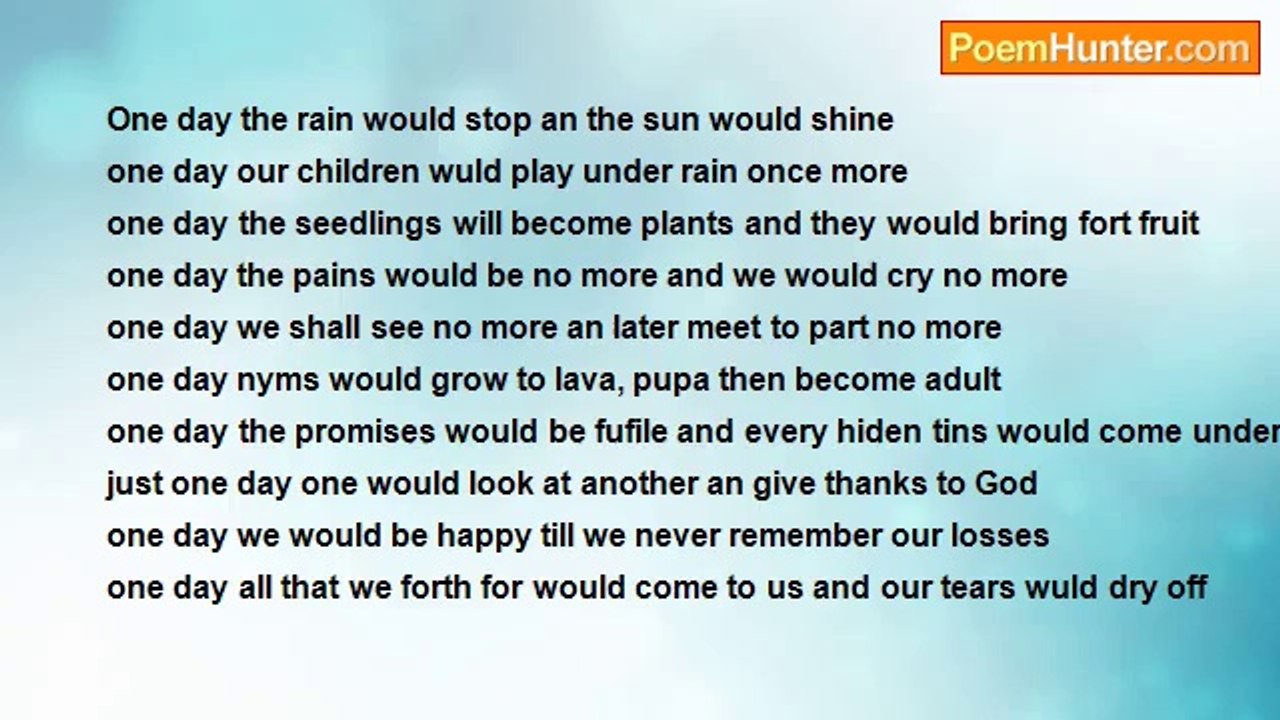 PoemHunter.com

One day the rain would stop an the sun would shine
one day our children wuld play under rain once more
one day the seedlings will become plants and they would bring fort fruit
one day the pains would be no more and we would cry no more
one day we shall see no more an later meet to part no more
one day nyms would grow to lava, pupa then become adult
one day the promises would be fufile and every hiden tins would come under
just one day one would look at another an give thanks to God
one day we would be happy till we never remember our losses
one day all that we forth for would come to us and our tears wuld dry off